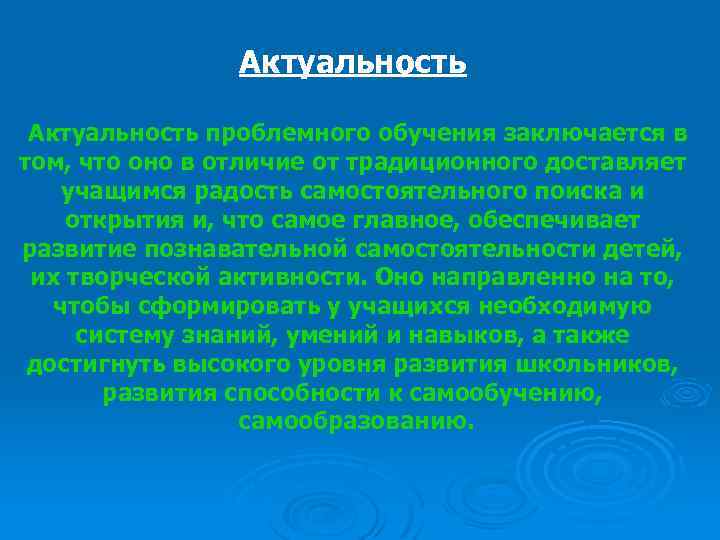 Актуальность

Актуальность проблемного обучения заключается в том, что оно в отличие от традиционного доставляет учащимся радость самостоятельного поиска и открытия и, что самое главное, обеспечивает развитие познавательной самостоятельности детей, их творческой активности. Оно направленно на то, чтобы сформировать у учащихся необходимую систему знаний, умений и навыков, а также достигнуть высокого уровня развития школьников, развития способности к самообучению, самообразованию.